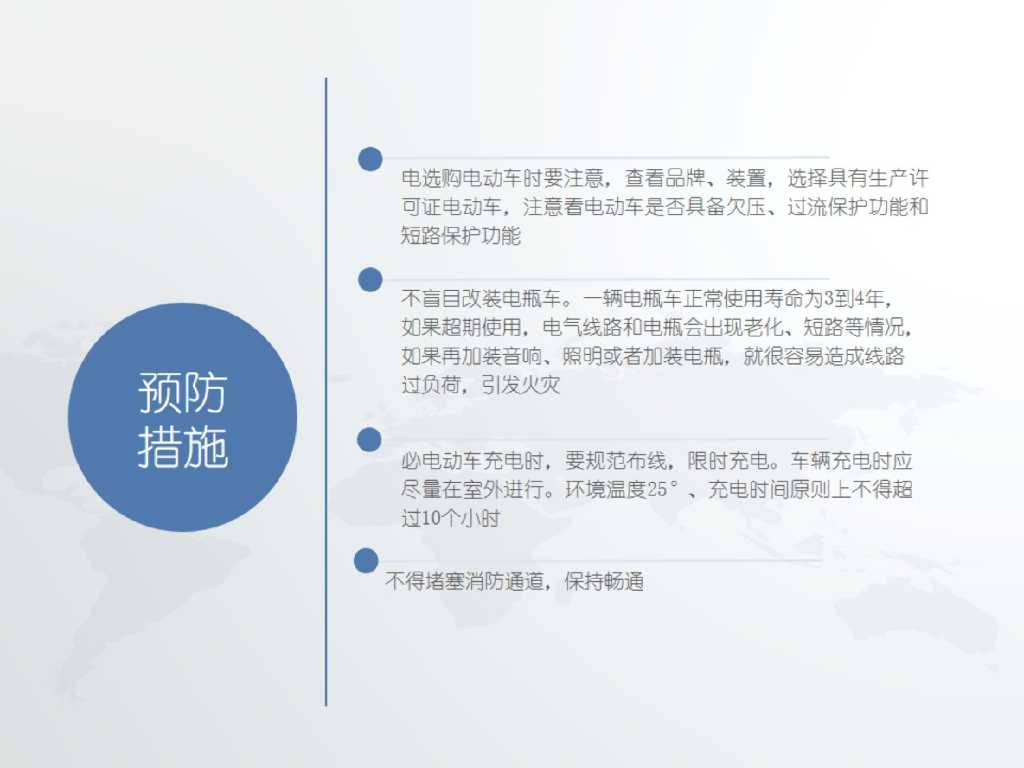 预防措施

电选购电动车时要注意，查看品牌、装置，选择具有生产许可证电动车，注意看电动车是否具备欠压、过流保护功能和短路保护功能

不盲目改装电瓶车。一辆电瓶车正常使用寿命为3到4年，如果超期使用，电气线路和电瓶会出现老化、短路等情况，如果再加装音响、照明或者加装电瓶，就很容易造成线路过负荷，引发火灾

必电动车充电时，要规范布线，限时充电。车辆充电时应尽量在室外进行。环境温度25°、充电时间原则上不得超过10个小时

不得堵塞消防通道，保持畅通